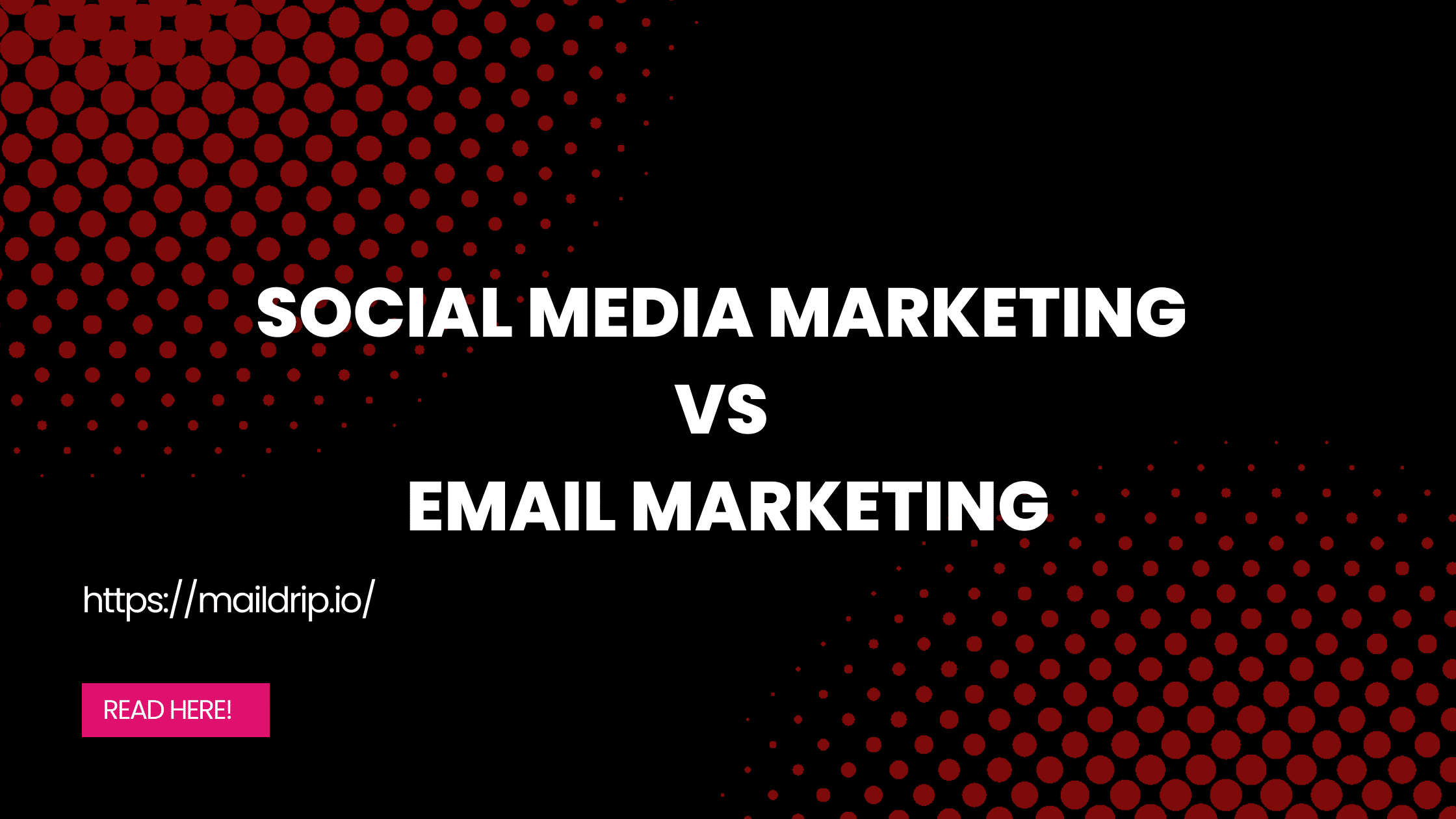 SOCIAL MEDIA MARKETING
VS
EMAIL MARKETING

https://maildrip.io/

READ HERE!